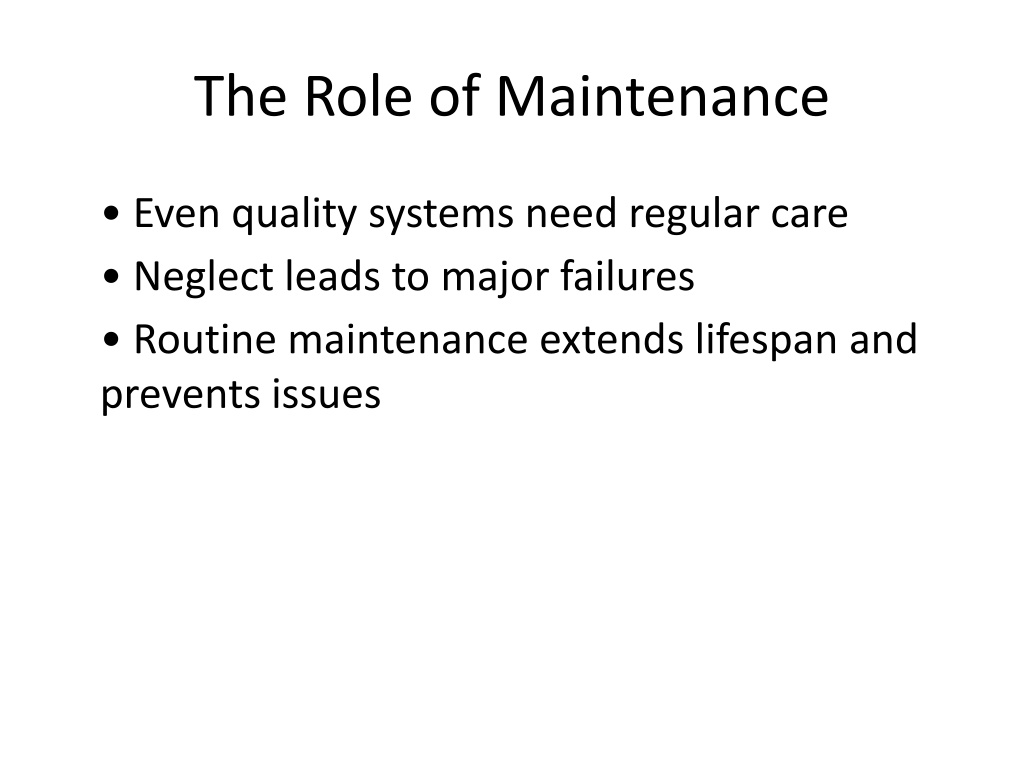 The Role of Maintenance

• Even quality systems need regular care
• Neglect leads to major failures
• Routine maintenance extends lifespan and prevents issues